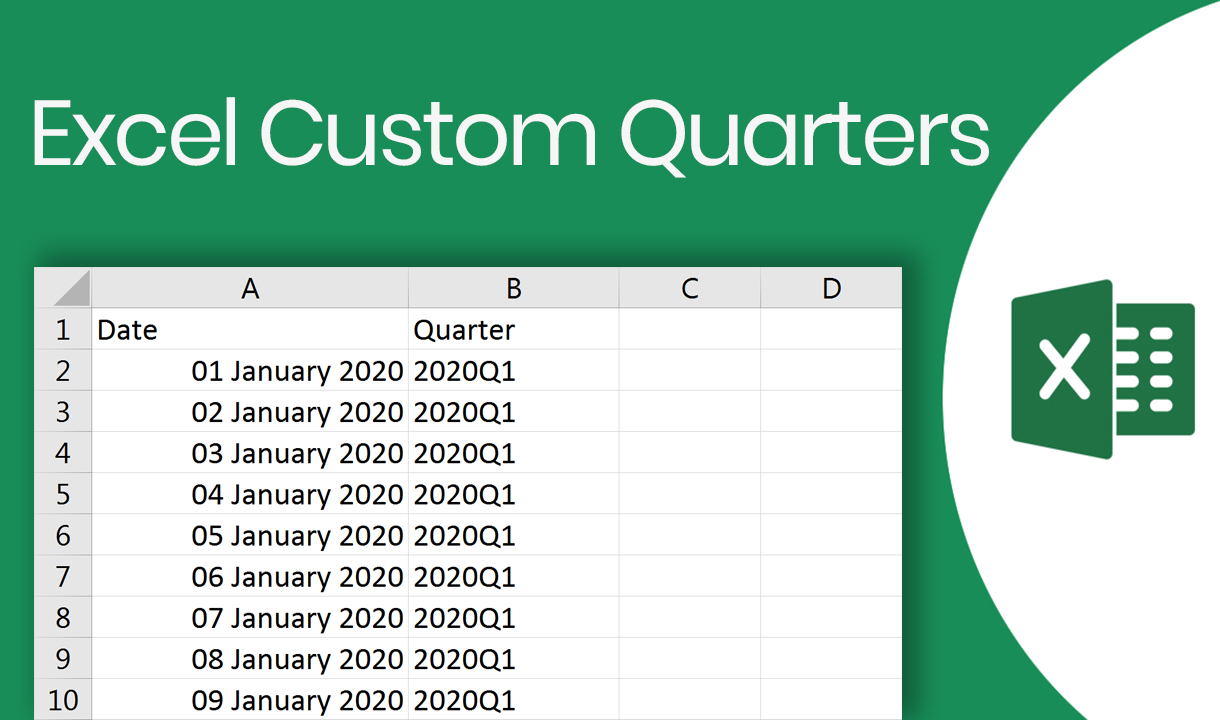 Excel Custom Quarters

| | A | B | C | D |
|---|---|---|---|---|
| 1 | Date | Quarter | | |
| 2 | 01 January 2020 | 2020Q1 | | |
| 3 | 02 January 2020 | 2020Q1 | | |
| 4 | 03 January 2020 | 2020Q1 | | |
| 5 | 04 January 2020 | 2020Q1 | | |
| 6 | 05 January 2020 | 2020Q1 | | |
| 7 | 06 January 2020 | 2020Q1 | | |
| 8 | 07 January 2020 | 2020Q1 | | |
| 9 | 08 January 2020 | 2020Q1 | | |
| 10 | 09 January 2020 | 2020Q1 | | |

X